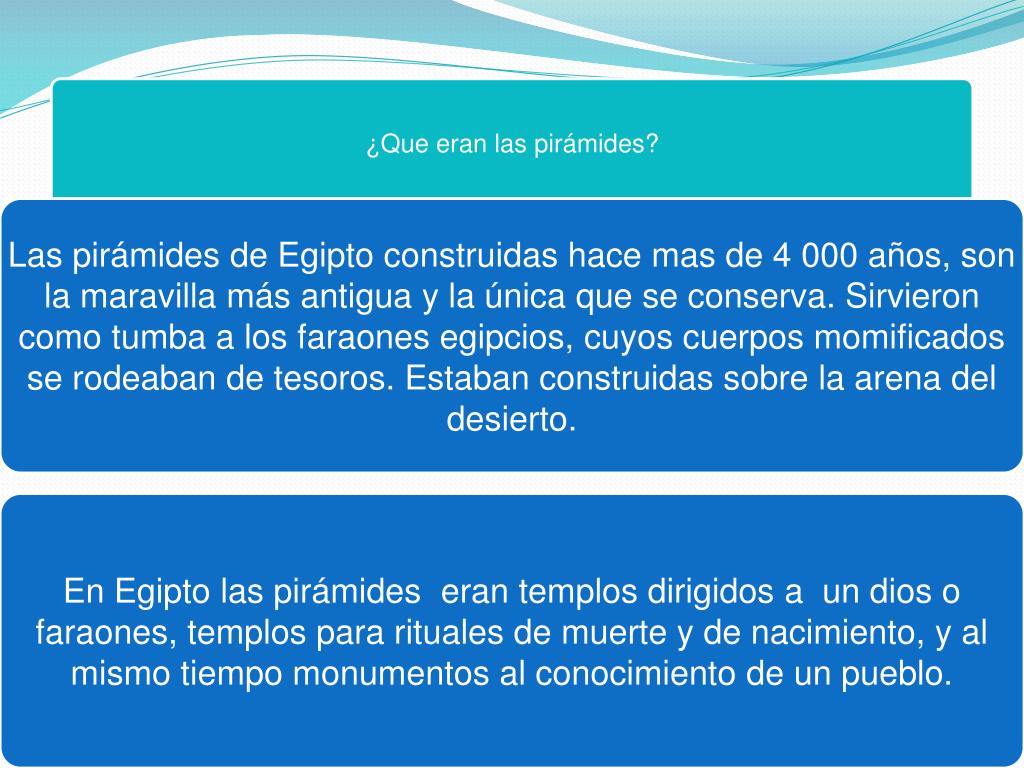 ¿Que eran las pirámides?

Las pirámides de Egipto construidas hace mas de 4 000 años, son la maravilla más antigua y la única que se conserva. Sirvieron como tumba a los faraones egipcios, cuyos cuerpos momificados se rodeaban de tesoros. Estaban construidas sobre la arena del desierto.

En Egipto las pirámides eran templos dirigidos a un dios o faraones, templos para rituales de muerte y de nacimiento, y al mismo tiempo monumentos al conocimiento de un pueblo.